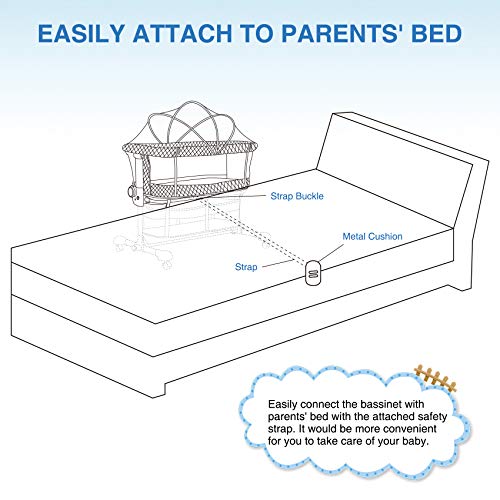 EASILY ATTACH TO PARENTS' BED

Strap Buckle

Metal Cushion

Strap

Easily connect the bassinet with parents' bed with the attached safety strap. It would be more convenient for you to take care of your baby.